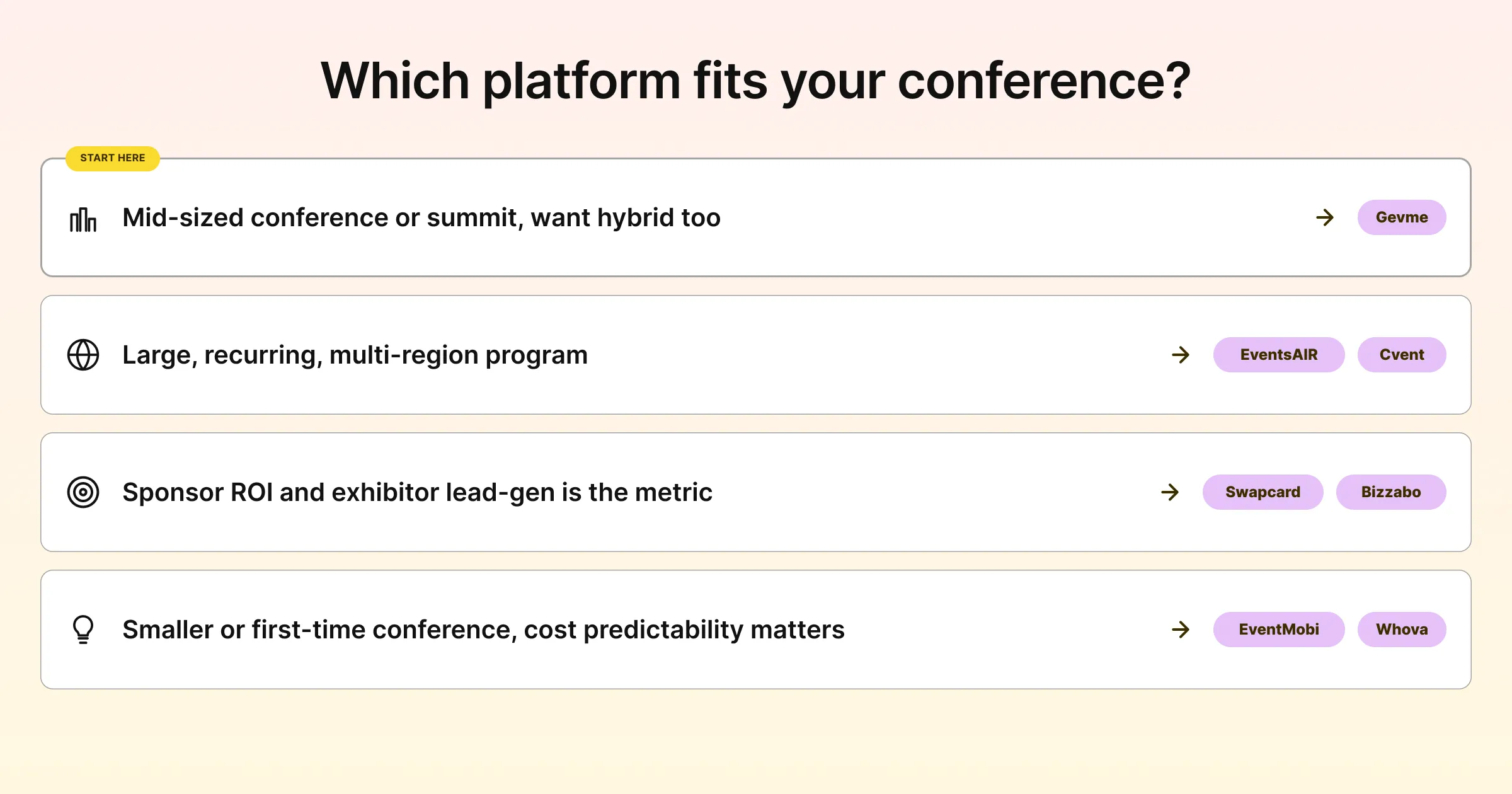 Which platform fits your conference?

START HERE

Mid-sized conference or summit, want hybrid too → Gevme

Large, recurring, multi-region program → EventsAIR Cvent

Sponsor ROI and exhibitor lead-gen is the metric → Swapcard Bizzabo

Smaller or first-time conference, cost predictability matters → EventMobi Whova